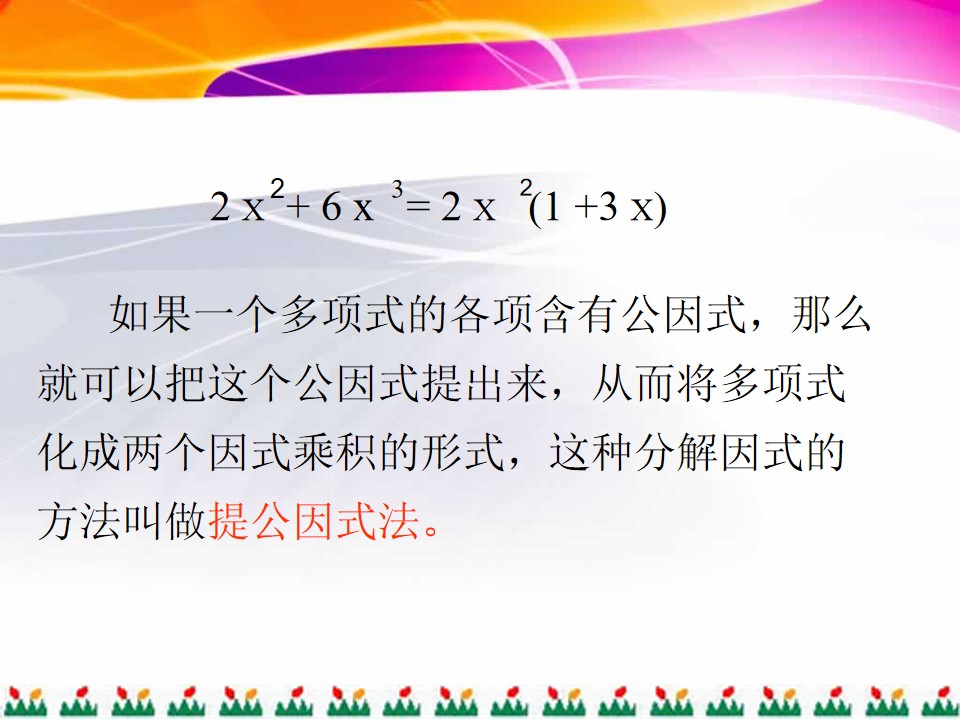 $2x^2+6x^3=2x^2(1+3x)$

如果一个多项式的各项含有公因式，那么就可以把这个公因式提出来，从而将多项式化成两个因式乘积的形式，这种分解因式的方法叫做提公因式法。